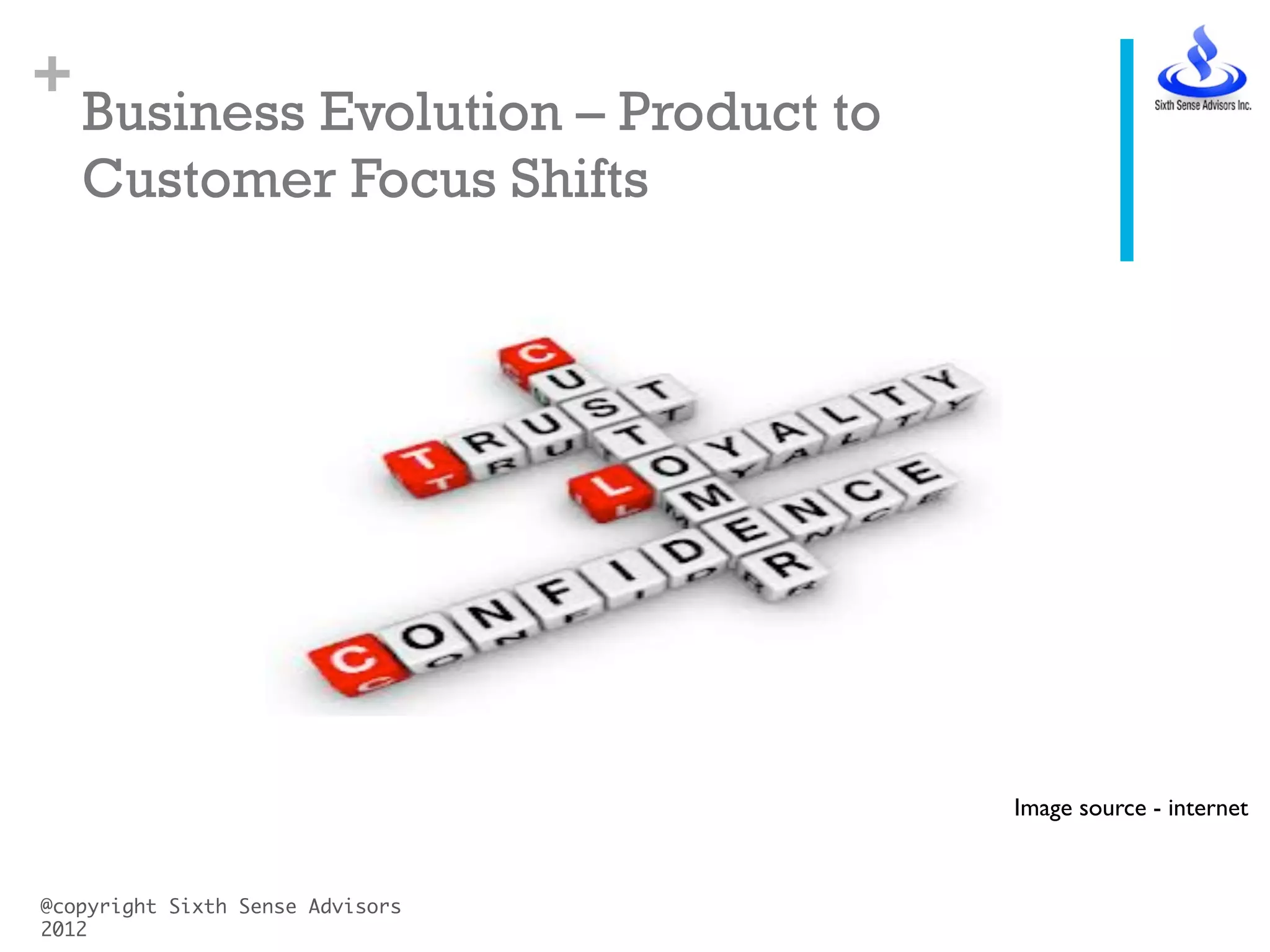 +
Business Evolution – Product to Customer Focus Shifts

Sixth Sense Advisors Inc.

CUSTOMER
TRUST
LOYALTY
CONFIDENCE

Image source - internet

@copyright Sixth Sense Advisors 2012